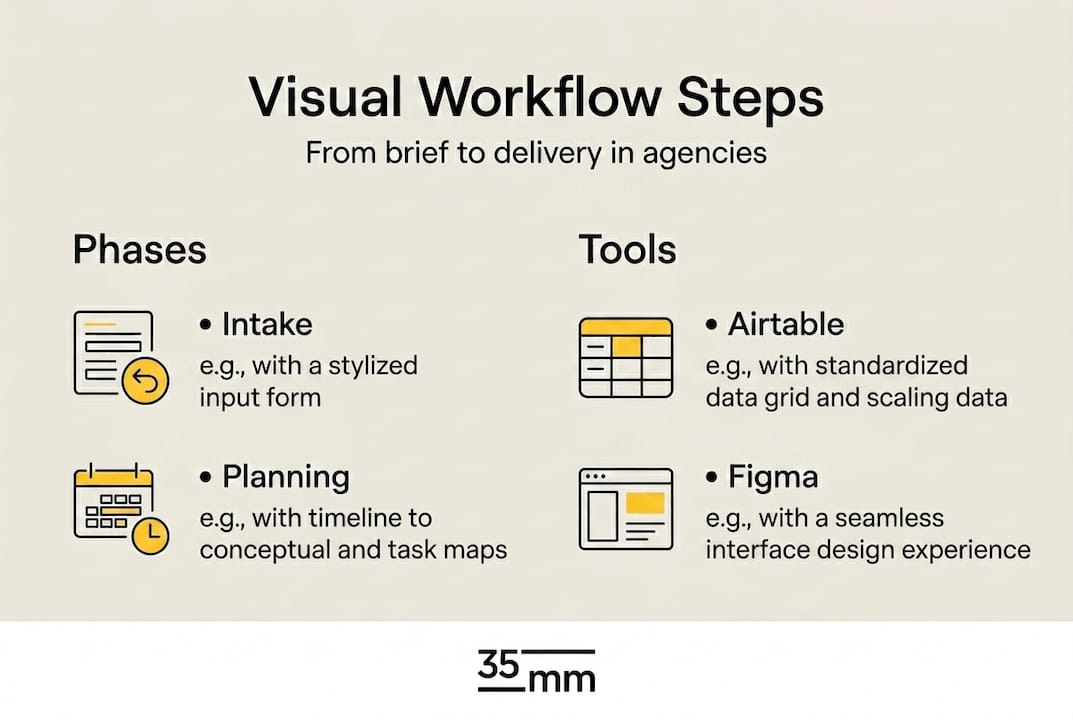 Visual Workflow Steps

From brief to delivery in agencies

Phases

• Intake
e.g., with a stylized input form

• Planning
e.g., with timeline to conceptual and task maps

Tools

• Airtable
e.g., with standardized data grid and scaling data

• Figma
e.g., with a seamless interface design experience

35mm